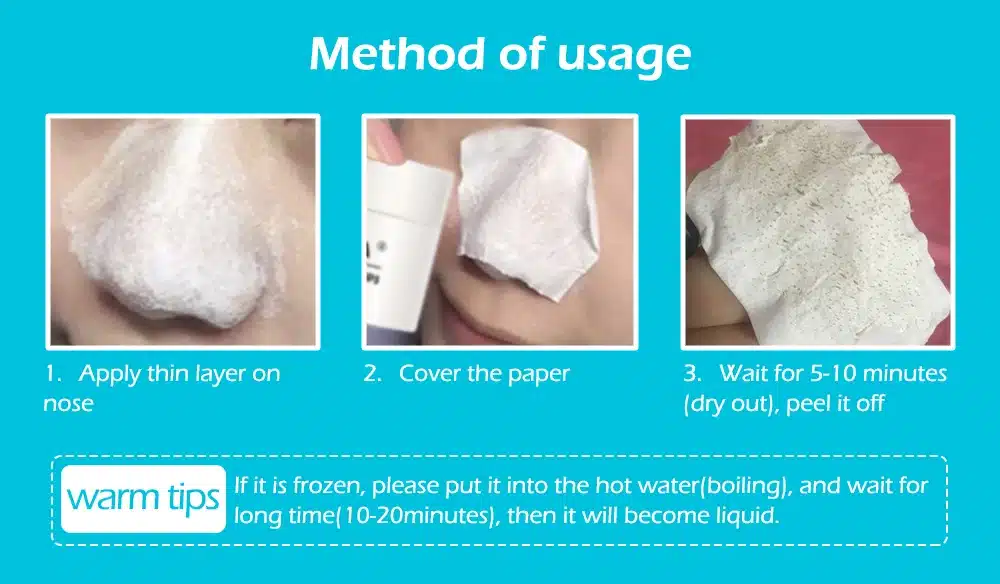 Method of usage

1. Apply thin layer on nose

2. Cover the paper

3. Wait for 5-10 minutes (dry out), peel it off

warm tips

If it is frozen, please put it into the hot water(boiling), and wait for long time(10-20minutes), then it will become liquid.